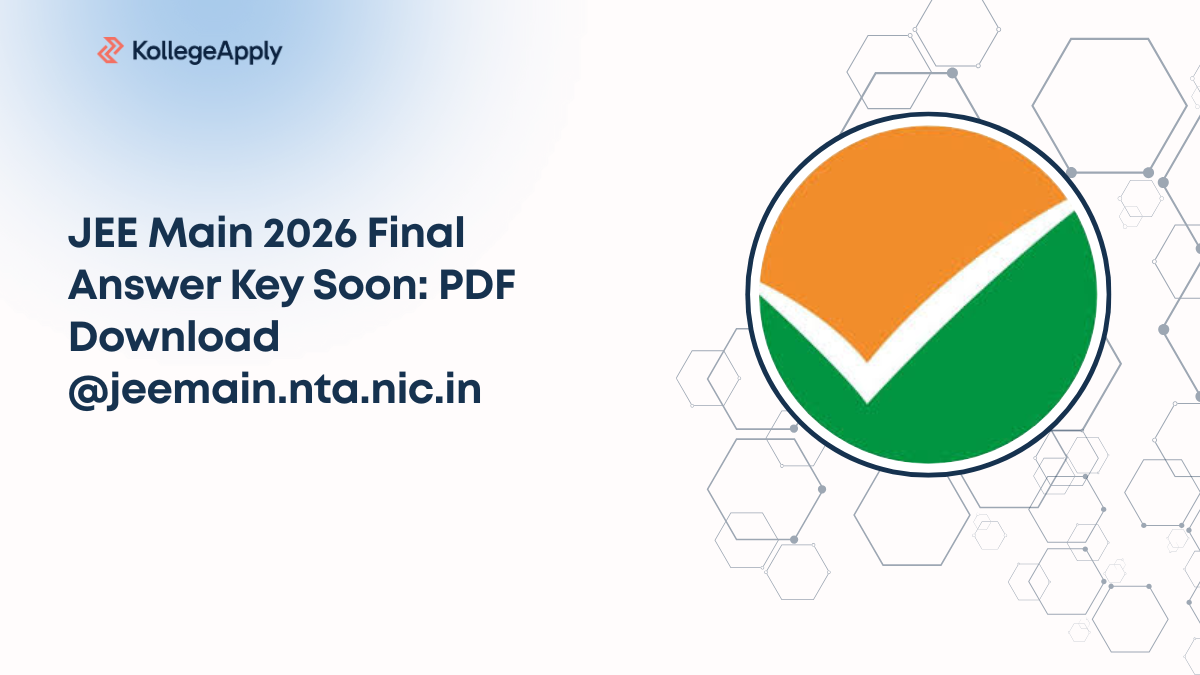 KollegeApply

JEE Main 2026 Final Answer Key Soon: PDF Download @jeemain.nta.nic.in